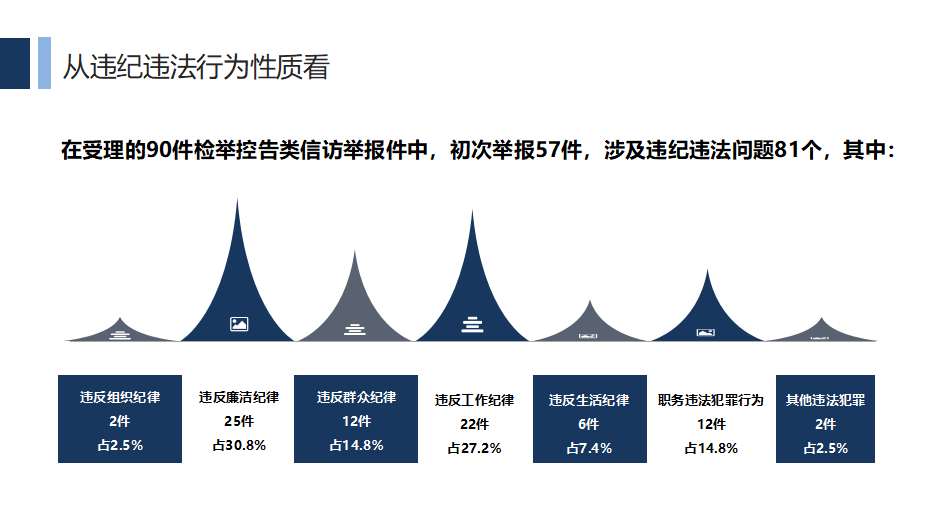 从违纪违法行为性质看

在受理的90件检举控告类信访举报件中，初次举报57件，涉及违纪违法问题81个，其中：

违反组织纪律
2件
占2.5%

违反廉洁纪律
25件
占30.8%

违反群众纪律
12件
占14.8%

违反工作纪律
22件
占27.2%

违反生活纪律
6件
占7.4%

职务违法犯罪行为
12件
占14.8%

其他违法犯罪
2件
占2.5%